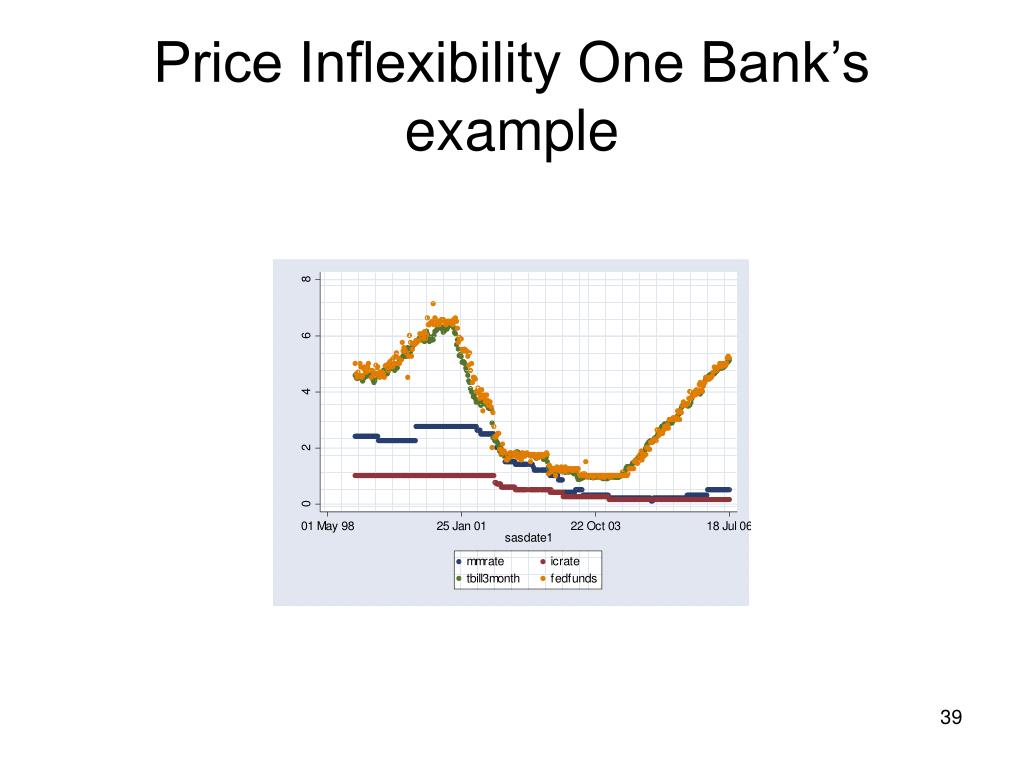 Price Inflexibility One Bank's example

8
6
4
2
0
01 May 98
25 Jan 01
22 Oct 03
18 Jul 06
sasdate1

mmrate
icrate
tbill3month
fedfunds

39